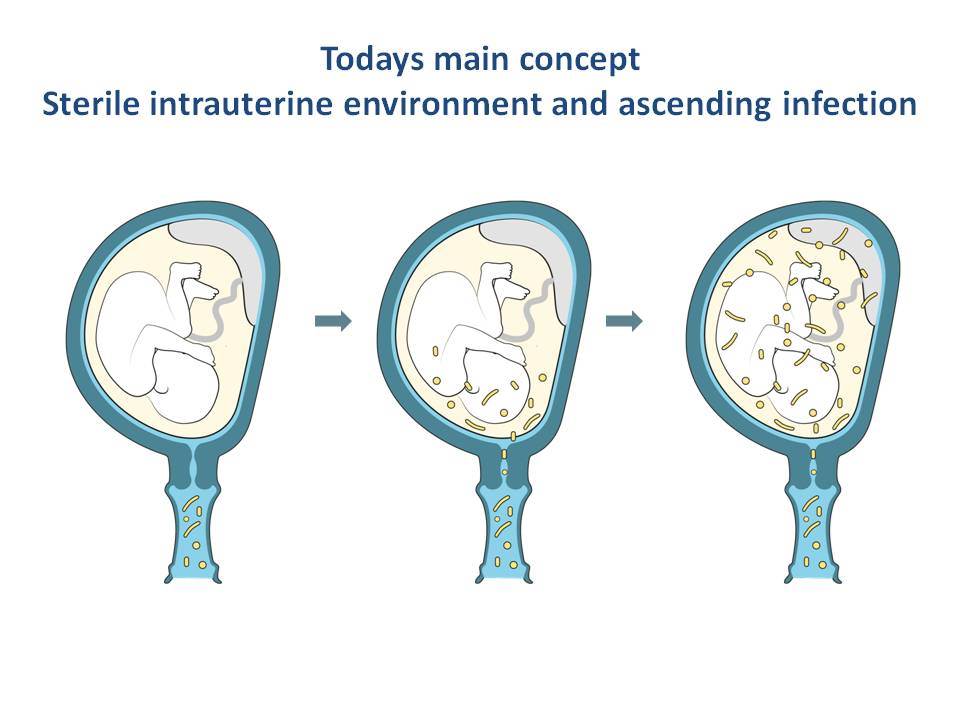 Todays main concept
Sterile intrauterine environment and ascending infection